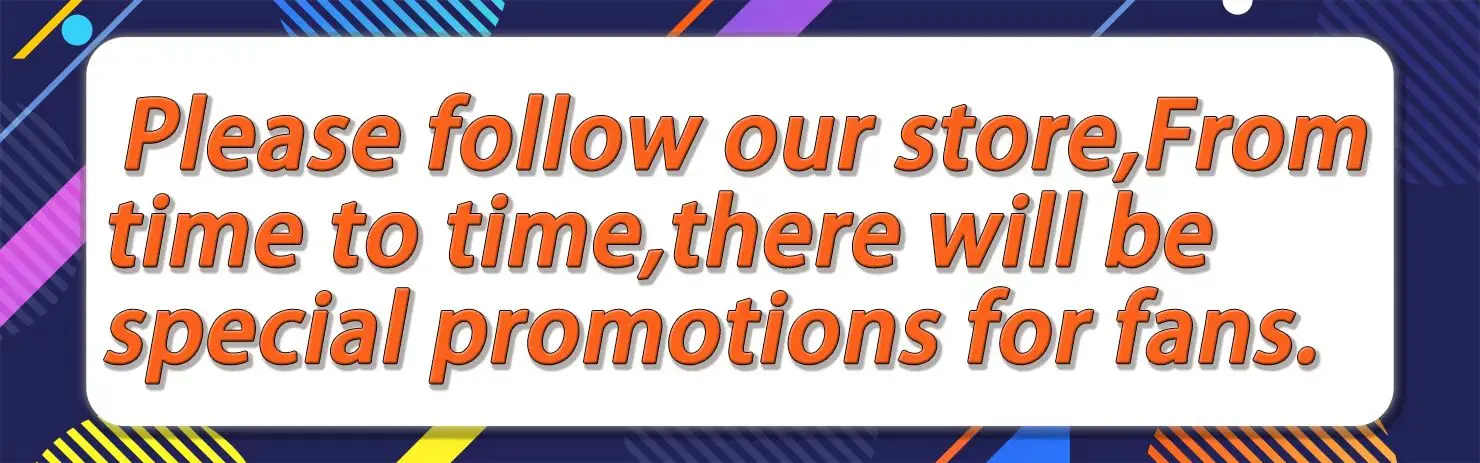 Please follow our store,From time to time,there will be special promotions for fans.